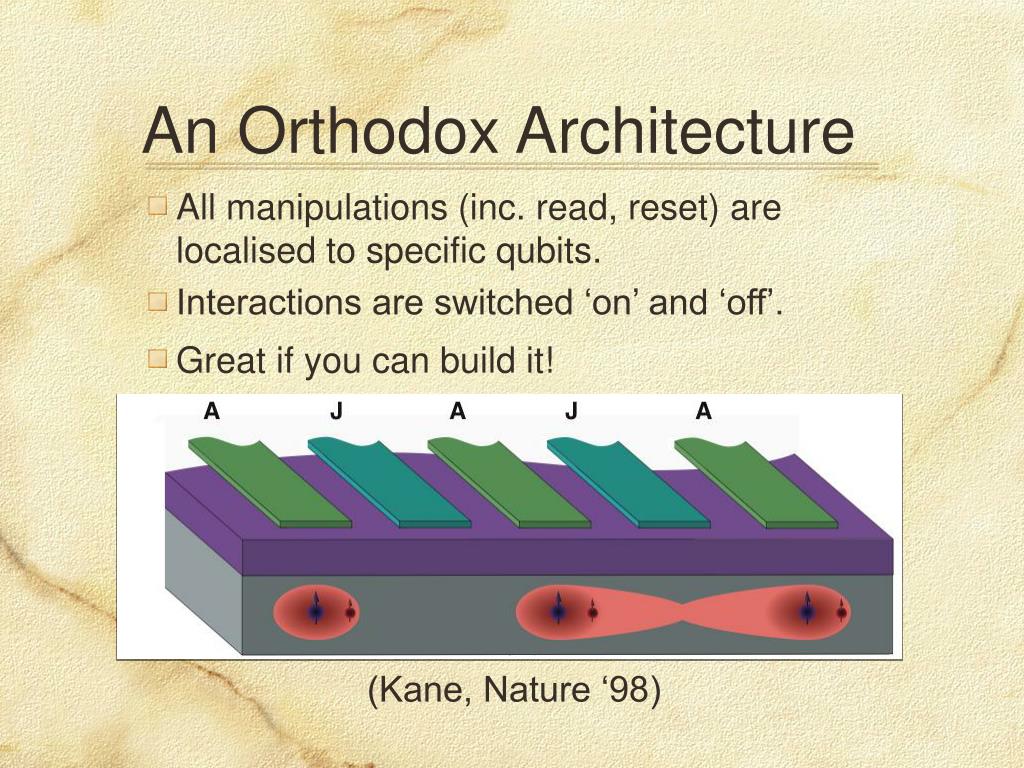 An Orthodox Architecture

All manipulations (inc. read, reset) are localised to specific qubits.

Interactions are switched ‘on’ and ‘off’.

Great if you can build it!

A J A J A

(Kane, Nature ‘98)